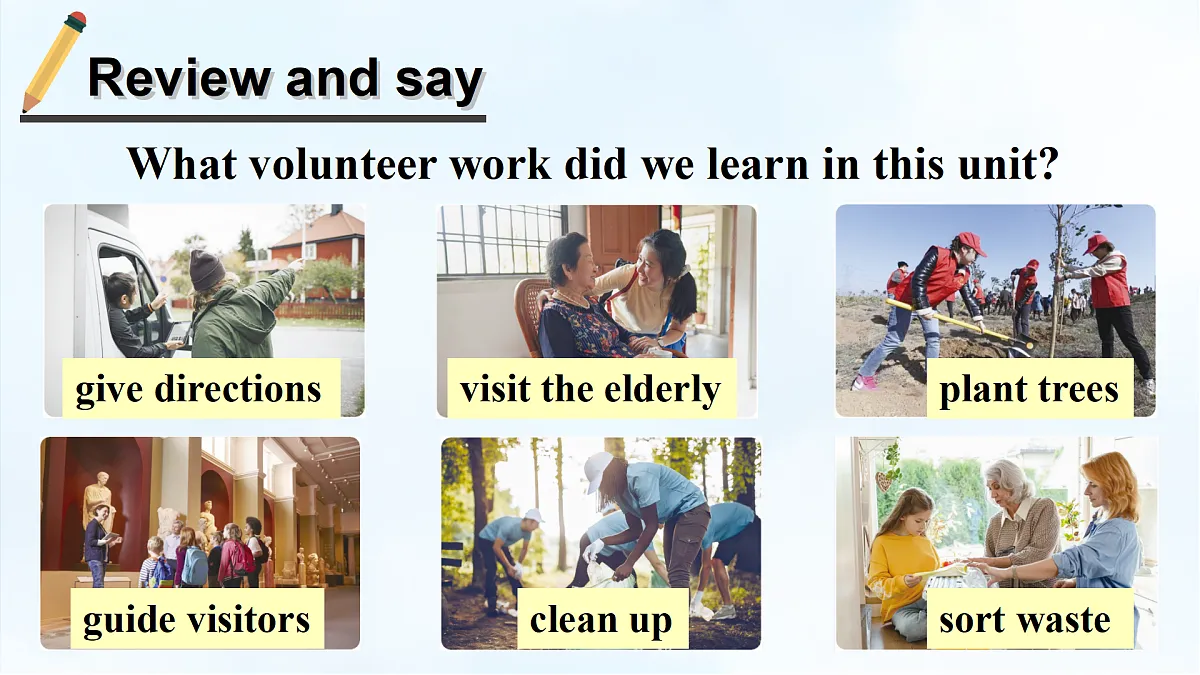 Review and say

What volunteer work did we learn in this unit?

give directions

visit the elderly

plant trees

guide visitors

clean up

sort waste